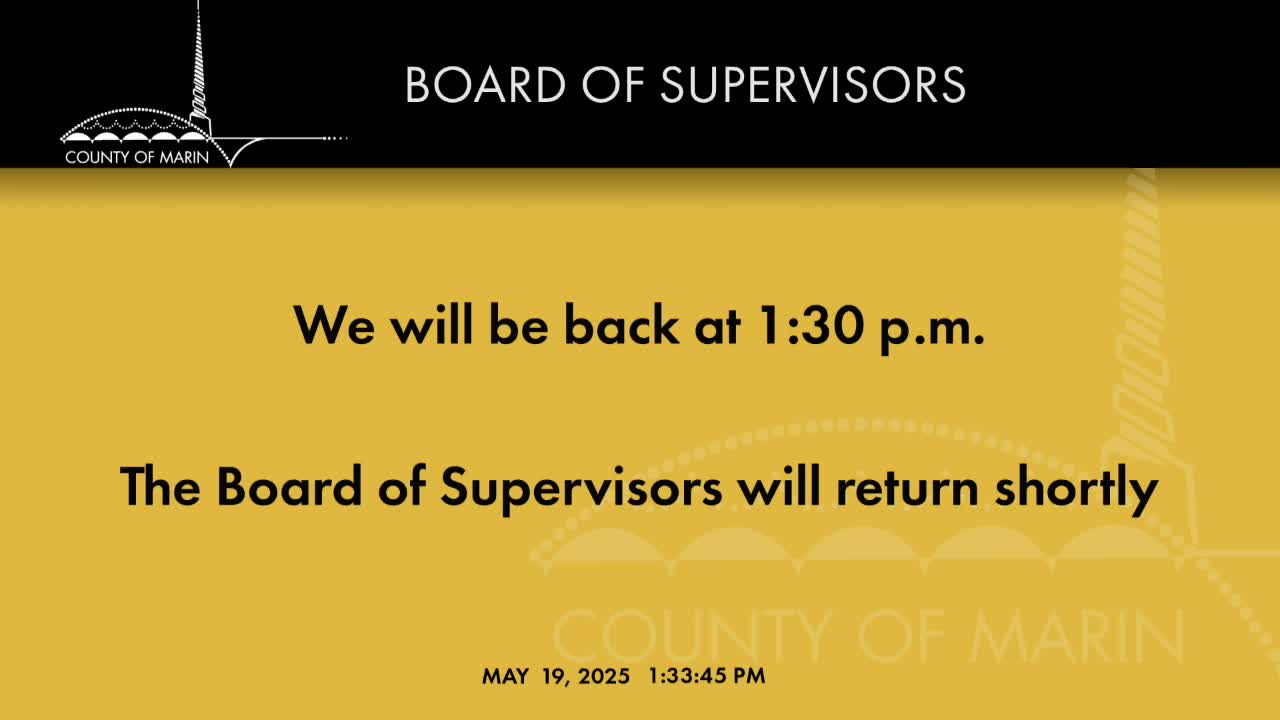 COUNTY OF MARIN

BOARD OF SUPERVISORS

We will be back at 1:30 p.m.

The Board of Supervisors will return shortly

COUNTY OF MARIN

MAY 19, 2025 1:33:45 PM